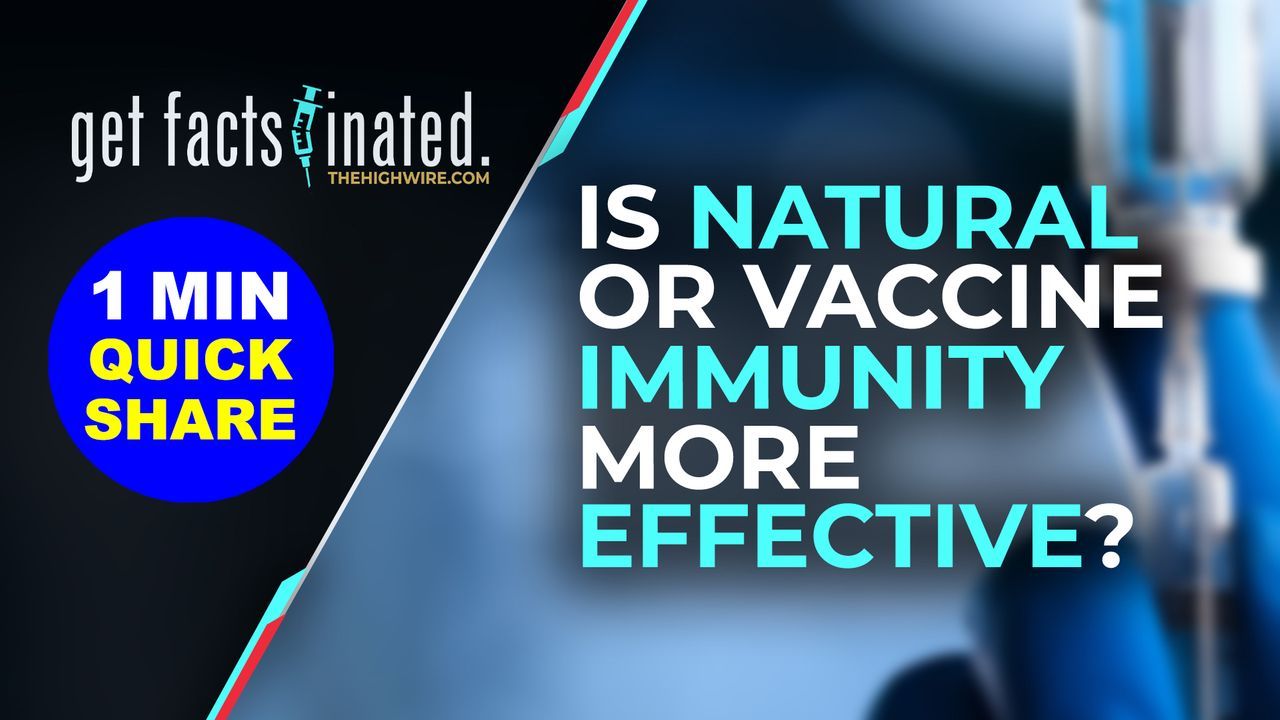 get facts inated.
THEHIGHWIRE.COM

1 MIN
QUICK
SHARE

IS NATURAL OR VACCINE IMMUNITY MORE EFFECTIVE?